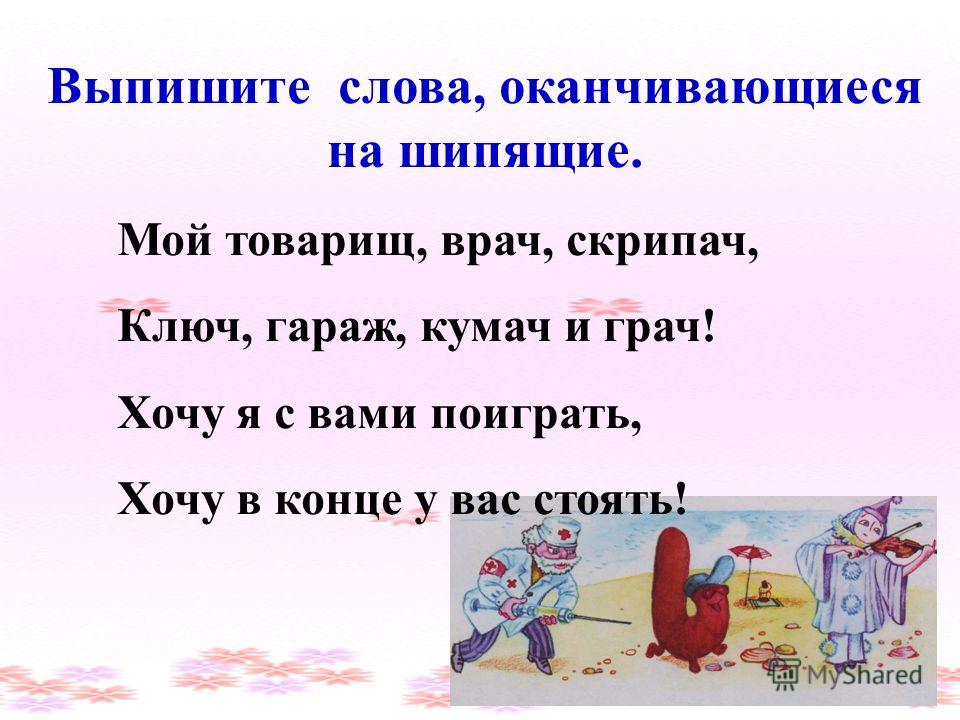 Выпишите слова, оканчивающиеся на шипящие.

Мой товарищ, врач, скрипач,

Ключ, гараж, кумач и грач!

Хочу я с вами поиграть,

Хочу в конце у вас стоять!

MyShared